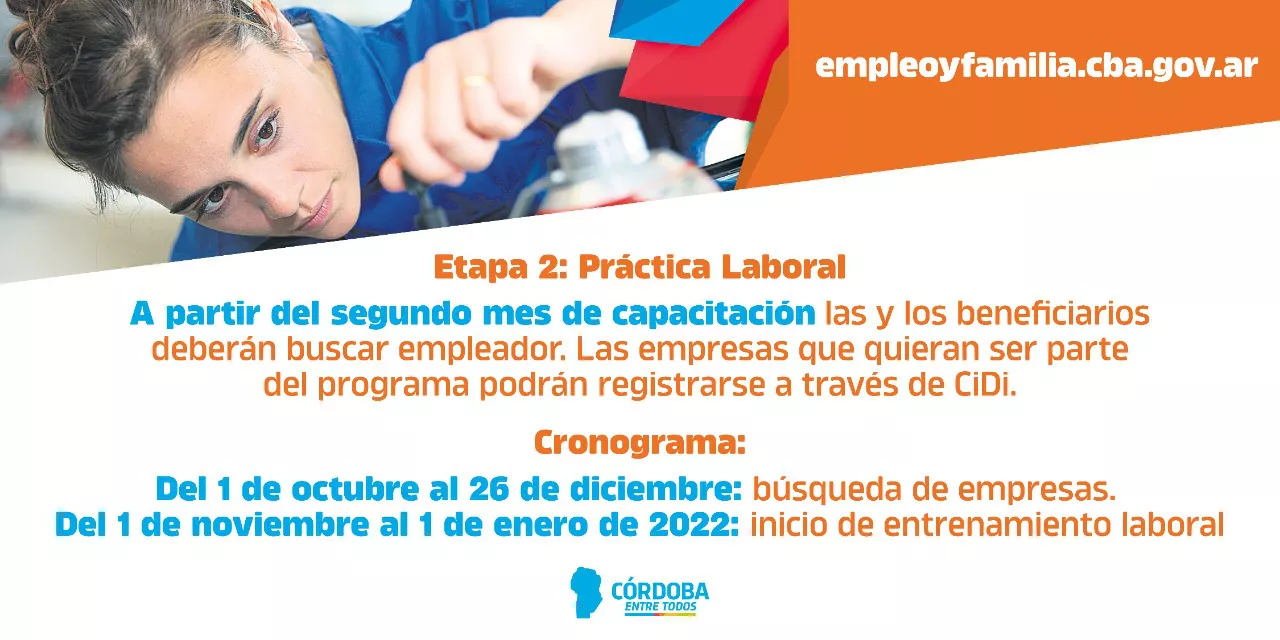 empleoyfamilia.cba.gov.ar

Etapa 2: Práctica Laboral

A partir del segundo mes de capacitación las y los beneficiarios deberán buscar empleador. Las empresas que quieran ser parte del programa podrán registrarse a través de CiDi.

Cronograma:

Del 1 de octubre al 26 de diciembre: búsqueda de empresas.
Del 1 de noviembre al 1 de enero de 2022: inicio de entrenamiento laboral

CÓRDOBA
ENTRE TODOS